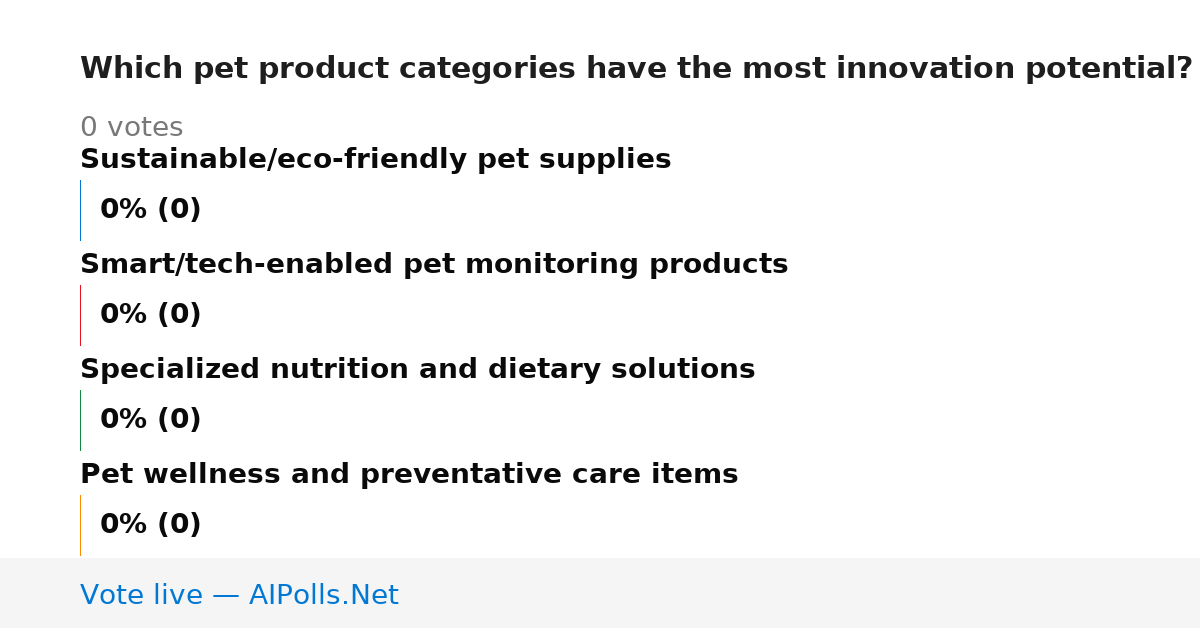 Which pet product categories have the most innovation potential?

0 votes

Sustainable/eco-friendly pet supplies

0% (0)

Smart/tech-enabled pet monitoring products

0% (0)

Specialized nutrition and dietary solutions

0% (0)

Pet wellness and preventative care items

0% (0)

Vote live — AIPolls.Net